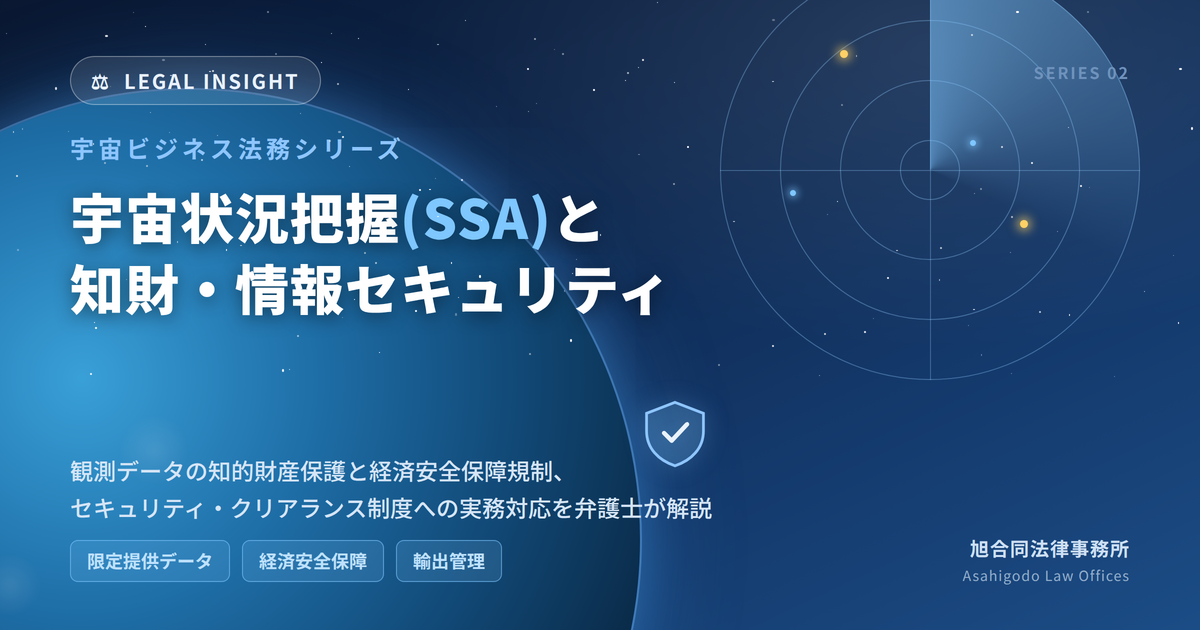 LEGAL INSIGHT

SERIES 02

宇宙ビジネス法務シリーズ

宇宙状況把握(SSA)と
知財・情報セキュリティ

観測データの知的財産保護と経済安全保障規制、
セキュリティ・クリアランス制度への実務対応を弁護士が解説

限定提供データ

経済安全保障

輸出管理

旭合同法律事務所
Asahigodo Law Offices